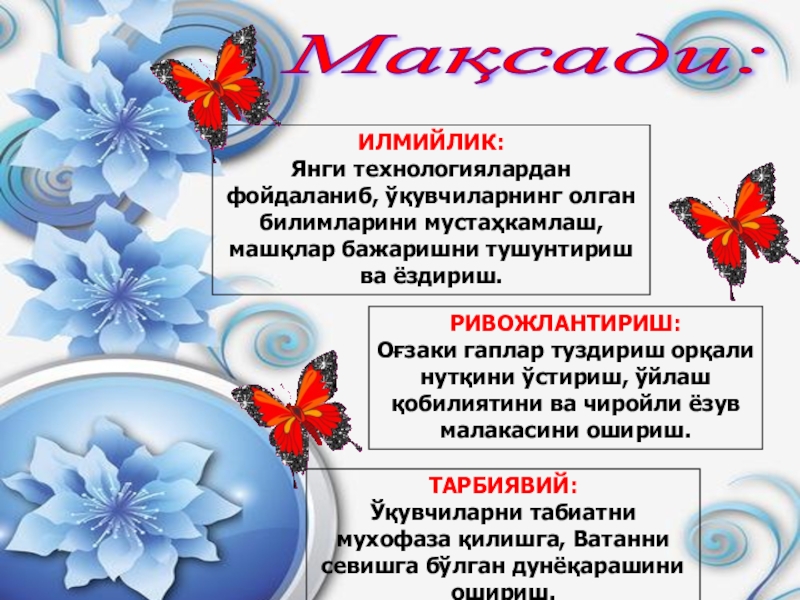 Мақсади:

ИЛМИЙЛИК:
Янги технологиялардан фойдаланиб, ўқувчиларнинг олган билимларини мустаҳкамлаш, машқлар бажаришни тушунтириш ва ёздириш.

РИВОЖЛАНТИРИШ:
Оғзаки гаплар туздириш орқали нутқини ўстириш, ўйлаш қобилиятини ва чиройли ёзув малакасини ошириш.

ТАРБИЯВИЙ:
Ўқувчиларни табиатни мухофаза қилишга, Ватанни севишга бўлган дунёқарашини ошириш.